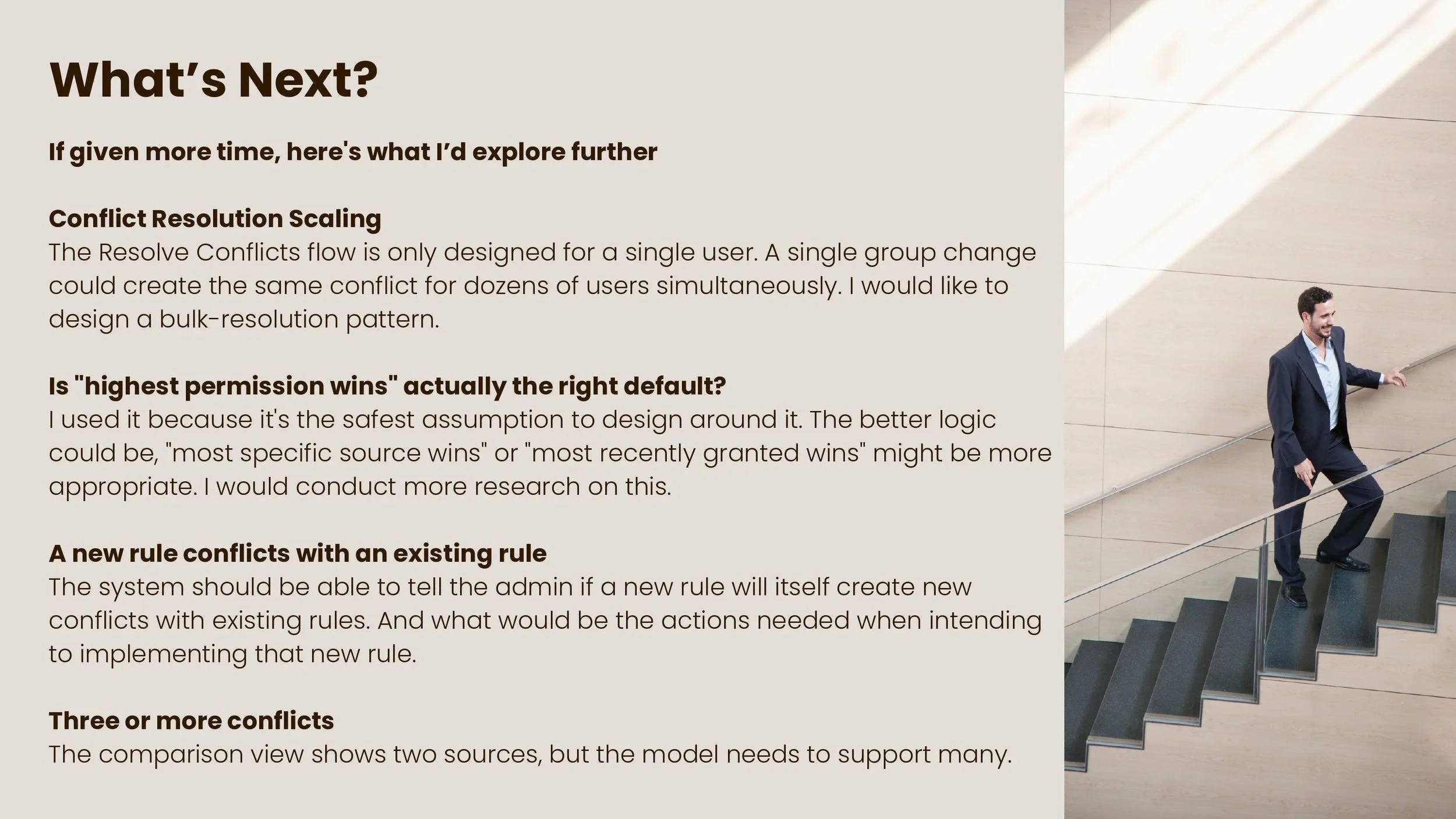 What's Next?

If given more time, here's what I'd explore further

Conflict Resolution Scaling
The Resolve Conflicts flow is only designed for a single user. A single group change could create the same conflict for dozens of users simultaneously. I would like to design a bulk-resolution pattern.

Is "highest permission wins" actually the right default?
I used it because it's the safest assumption to design around it. The better logic could be, "most specific source wins" or "most recently granted wins" might be more appropriate. I would conduct more research on this.

A new rule conflicts with an existing rule
The system should be able to tell the admin if a new rule will itself create new conflicts with existing rules. And what would be the actions needed when intending to implementing that new rule.

Three or more conflicts
The comparison view shows two sources, but the model needs to support many.